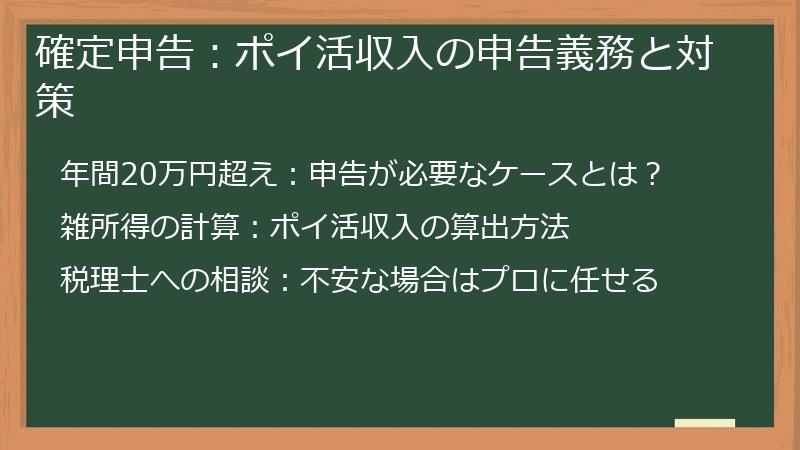 確定申告：ポイ活収入の申告義務と対策

年間20万円超え：申告が必要なケースとは？

雑所得の計算：ポイ活収入の算出方法

税理士への相談：不安な場合はプロに任せる